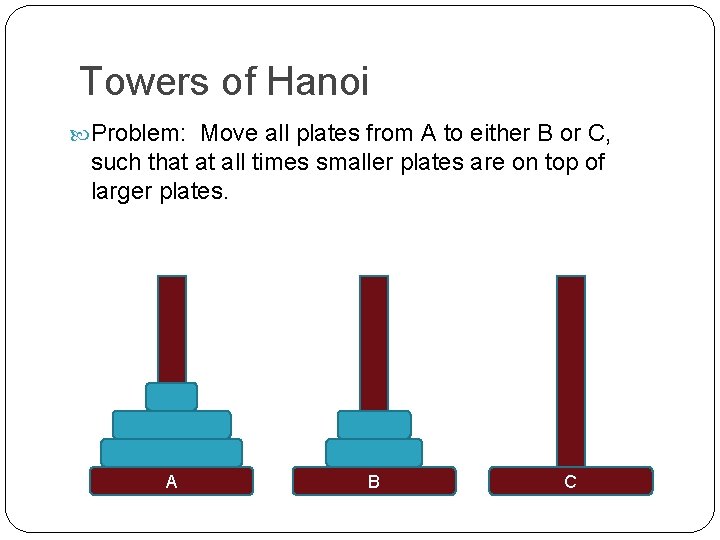 Towers of Hanoi

Problem: Move all plates from A to either B or C, such that at all times smaller plates are on top of larger plates.

A

B

C